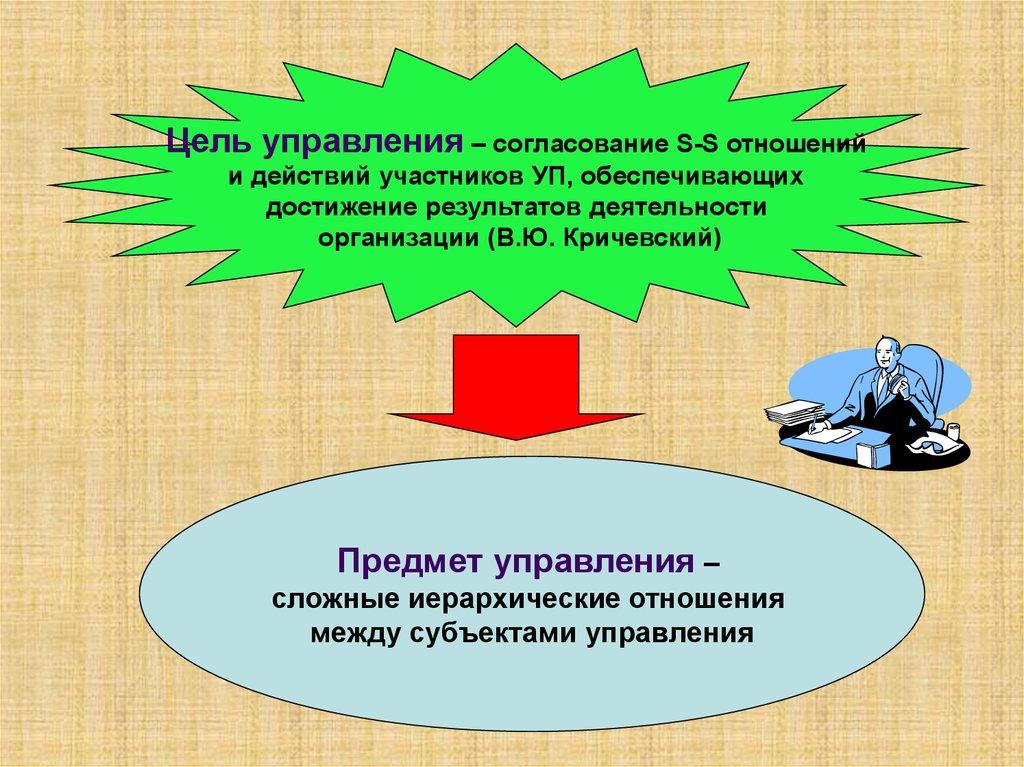 Цель управления – согласование S-S отношений и действий участников УП, обеспечивающих достижение результатов деятельности организации (В.Ю. Кричевский)

Предмет управления – сложные иерархические отношения между субъектами управления